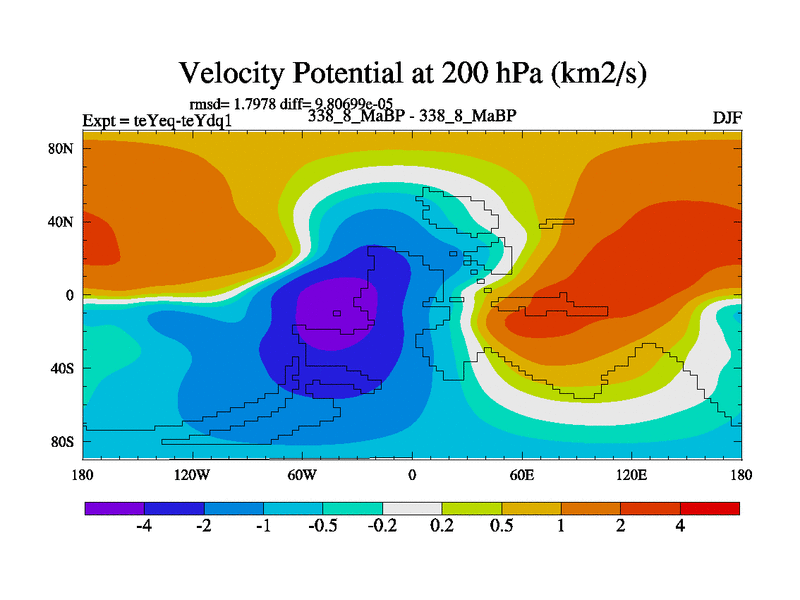 Velocity Potential at 200 hPa (km2/s)

rmsd= 1.7978 diff= 9.80699e-05

Expt = teYeq-teYdq1

338_8_MaBP - 338_8_MaBP

DJF

80N
40N
0
40S
80S

180
120W
60W
0
60E
120E
180

-4
-2
-1
-0.5
-0.2
0.2
0.5
1
2
4